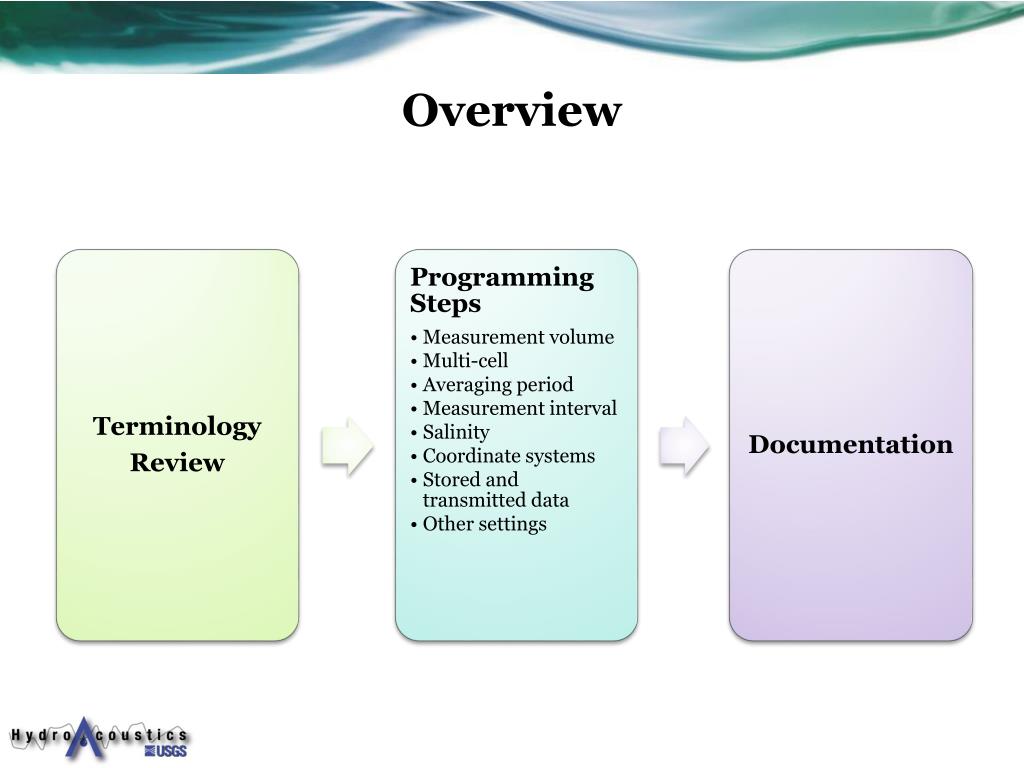 Overview

Terminology Review

Programming Steps
• Measurement volume
• Multi-cell
• Averaging period
• Measurement interval
• Salinity
• Coordinate systems
• Stored and transmitted data
• Other settings

Documentation

HydroAcoustics USGS